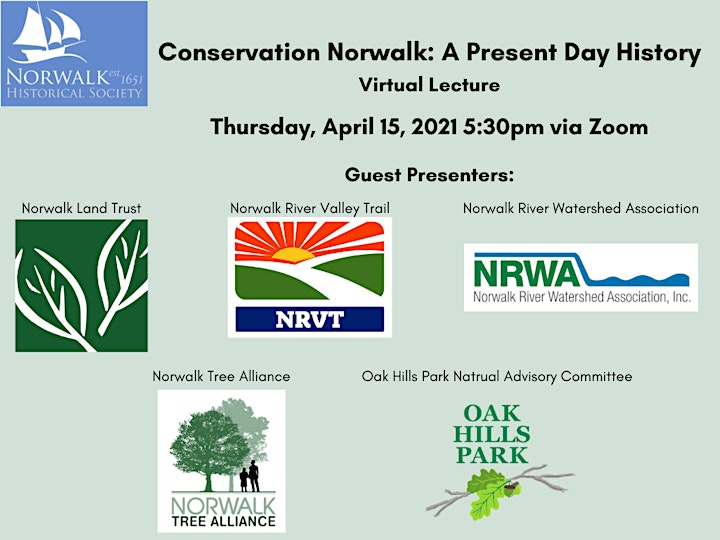 NORWALK est. 1651
HISTORICAL SOCIETY

Conservation Norwalk: A Present Day History

Virtual Lecture

Thursday, April 15, 2021 5:30pm via Zoom

Guest Presenters:

Norwalk Land Trust

Norwalk River Valley Trail

NRVT

Norwalk River Watershed Association

NRWA
Norwalk River Watershed Association, Inc.

Norwalk Tree Alliance

NORWALK
TREE ALLIANCE

Oak Hills Park Natrual Advisory Committee

OAK
HILLS
PARK